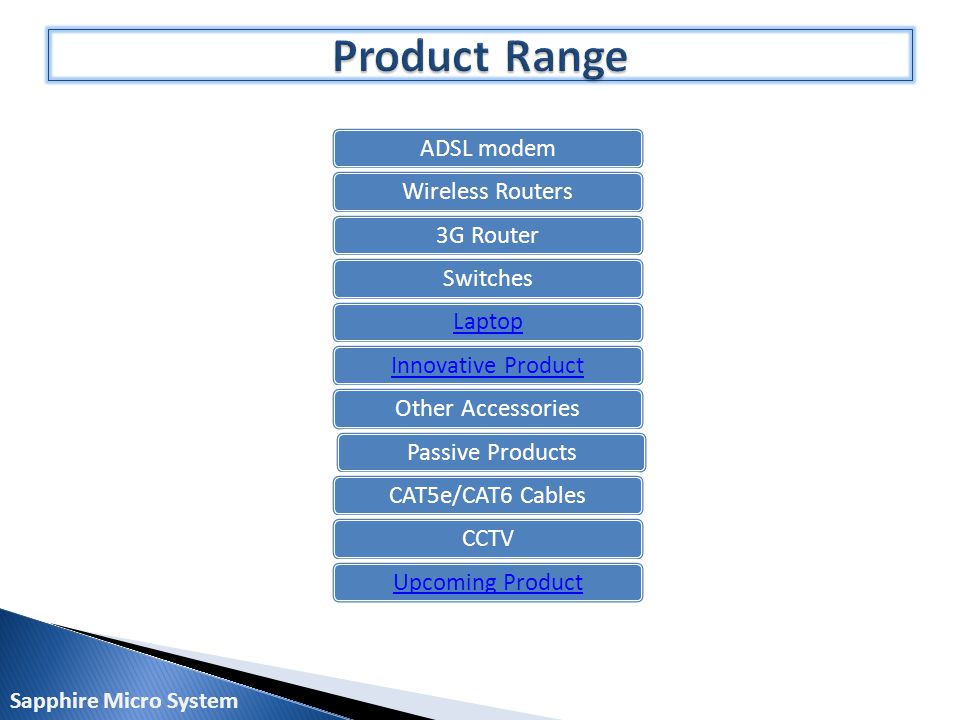 Product Range

ADSL modem

Wireless Routers

3G Router

Switches

Laptop

Innovative Product

Other Accessories

Passive Products

CAT5e/CAT6 Cables

CCTV

Upcoming Product

Sapphire Micro System